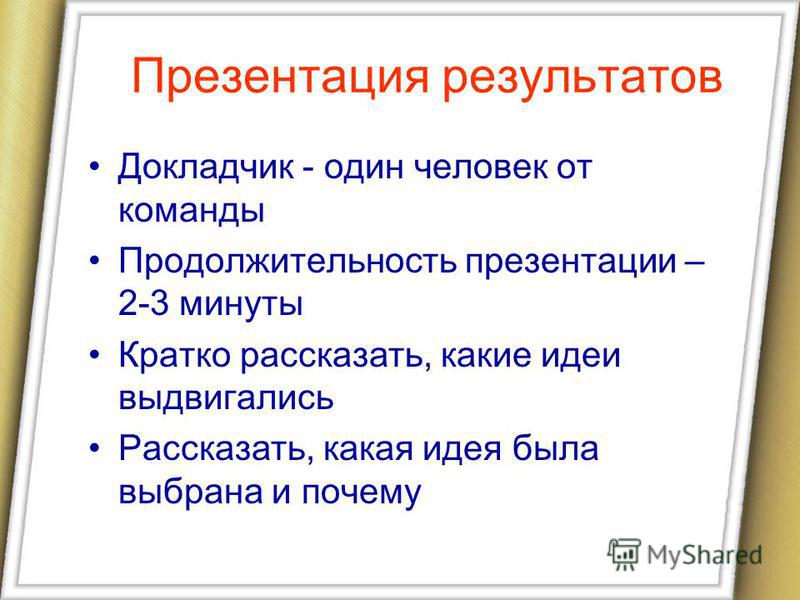 Презентация результатов

• Докладчик - один человек от команды
• Продолжительность презентации – 2-3 минуты
• Кратко рассказать, какие идеи выдвигались
• Рассказать, какая идея была выбрана и почему

MyShared